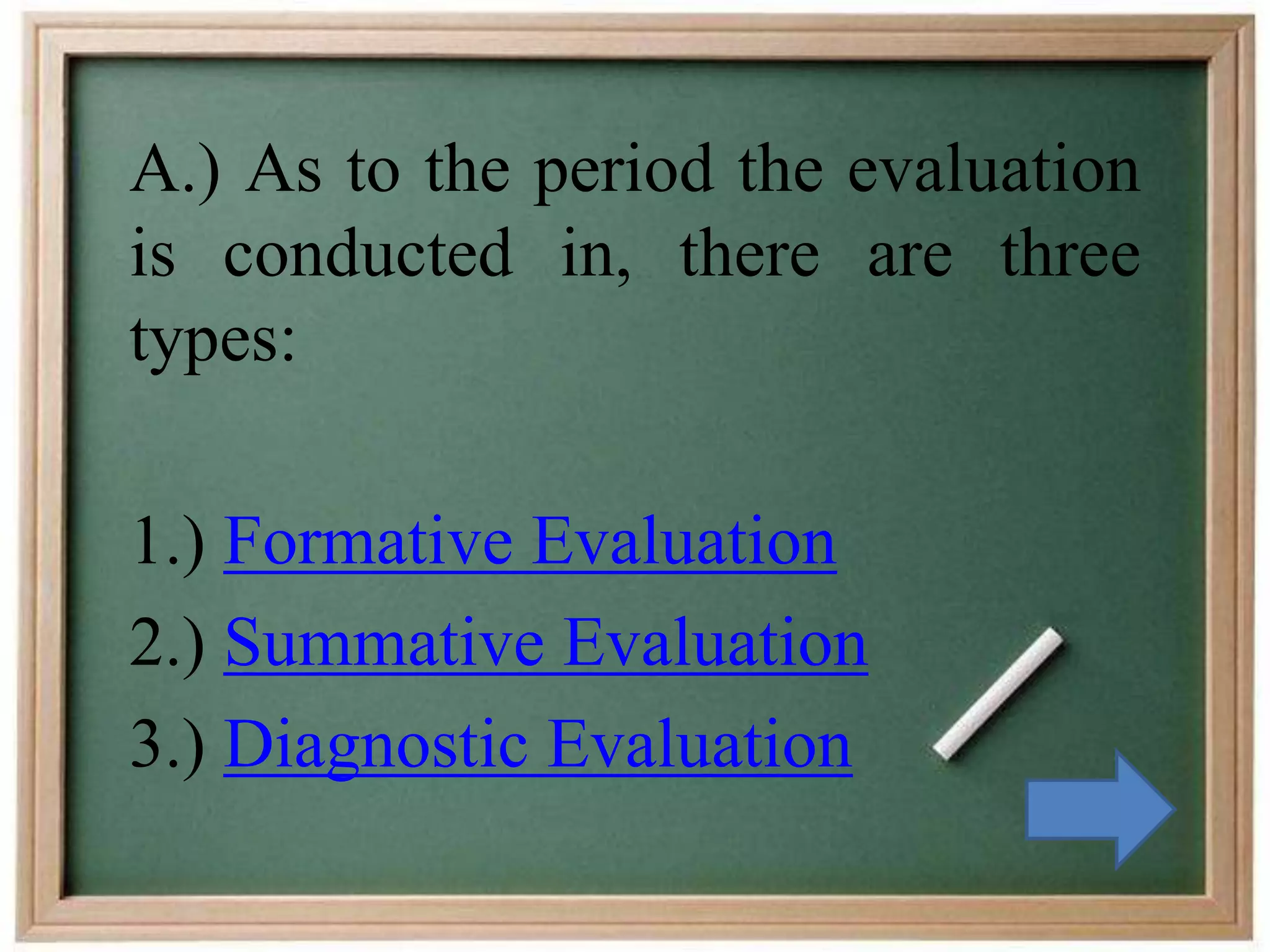 A.) As to the period the evaluation is conducted in, there are three types:

1.) Formative Evaluation
2.) Summative Evaluation
3.) Diagnostic Evaluation